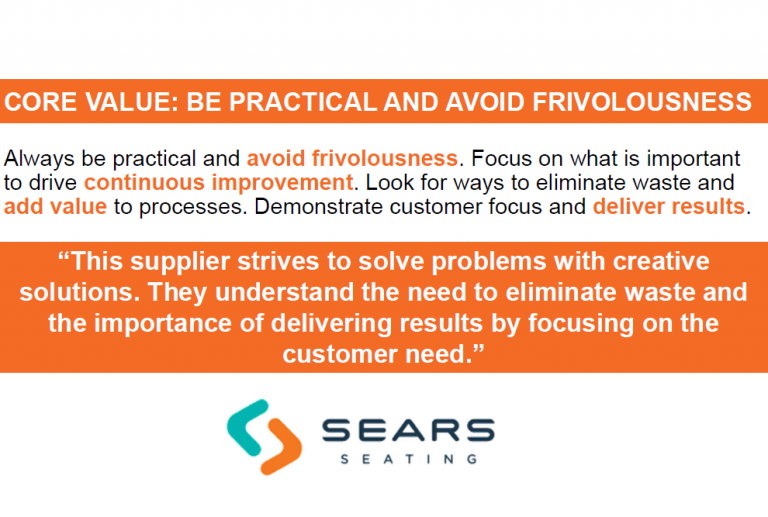 CORE VALUE: BE PRACTICAL AND AVOID FRIVOLOUSNESS

Always be practical and avoid frivolousness. Focus on what is important to drive continuous improvement. Look for ways to eliminate waste and add value to processes. Demonstrate customer focus and deliver results.

“This supplier strives to solve problems with creative solutions. They understand the need to eliminate waste and the importance of delivering results by focusing on the customer need.”

SEARS
SEATING